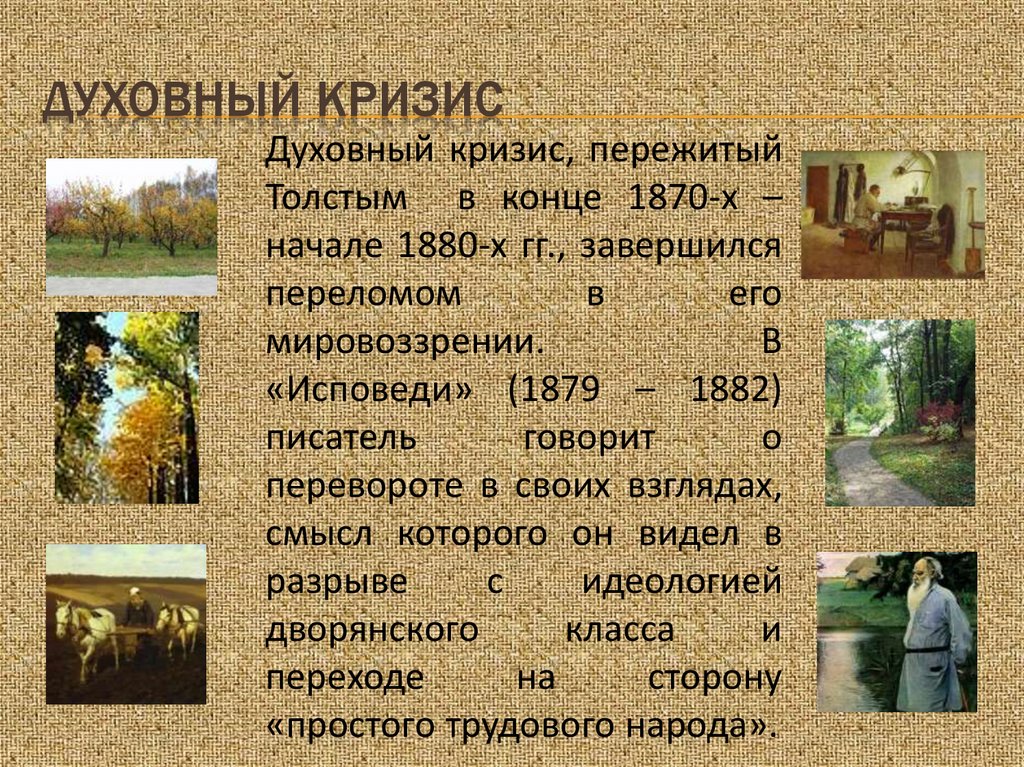 ДУХОВНЫЙ КРИЗИС

Духовный кризис, пережитый Толстым в конце 1870-х – начале 1880-х гг., завершился переломом в его мировоззрении. В «Исповеди» (1879 – 1882) писатель говорит о перевороте в своих взглядах, смысл которого он видел в разрыве с идеологией дворянского класса и переходе на сторону «простого трудового народа».